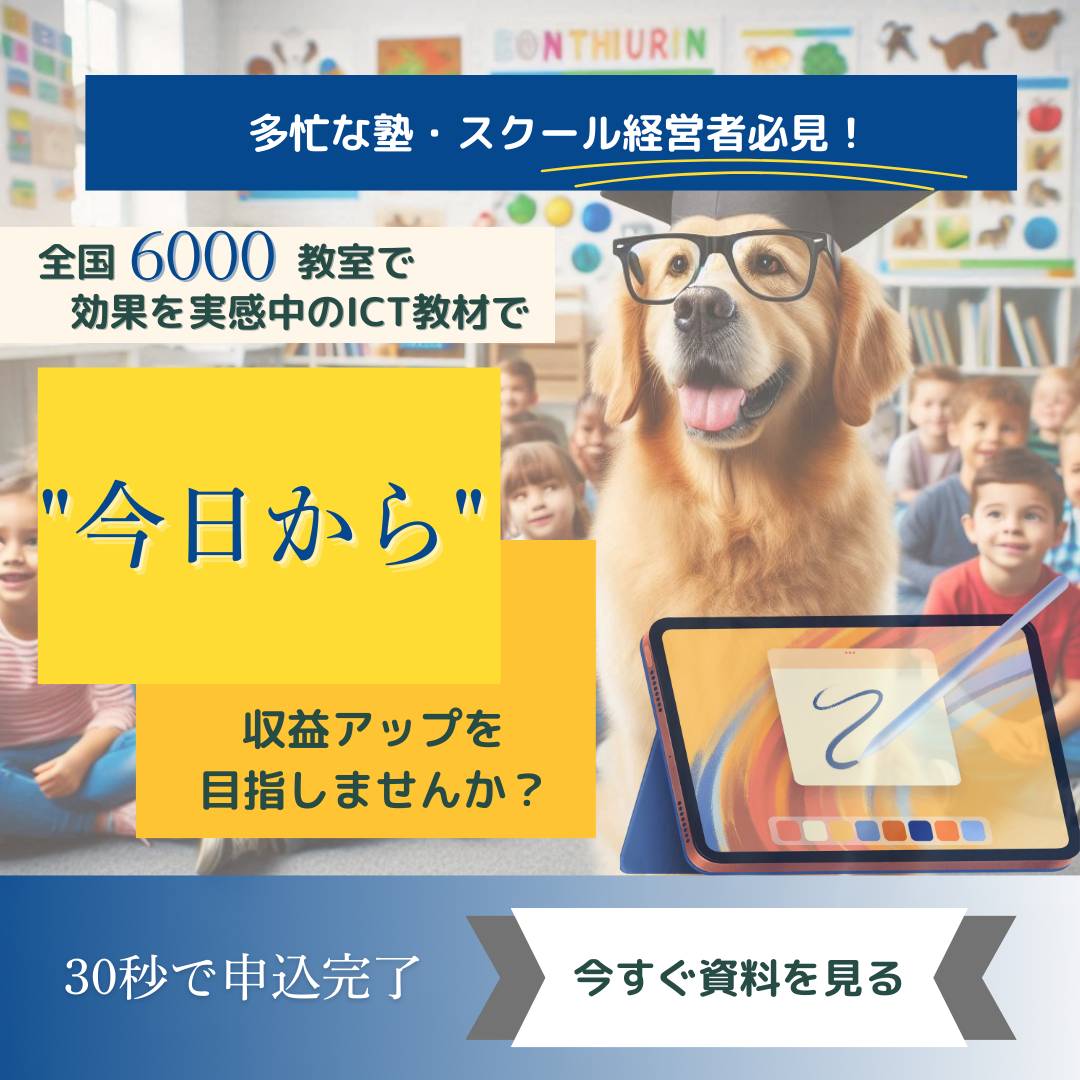 BONTHIURIN

多忙な塾・スクール経営者必見！

全国 6000 教室で
効果を実感中のICT教材で

"今日から"

収益アップを
目指しませんか？

30秒で申込完了

今すぐ資料を見る